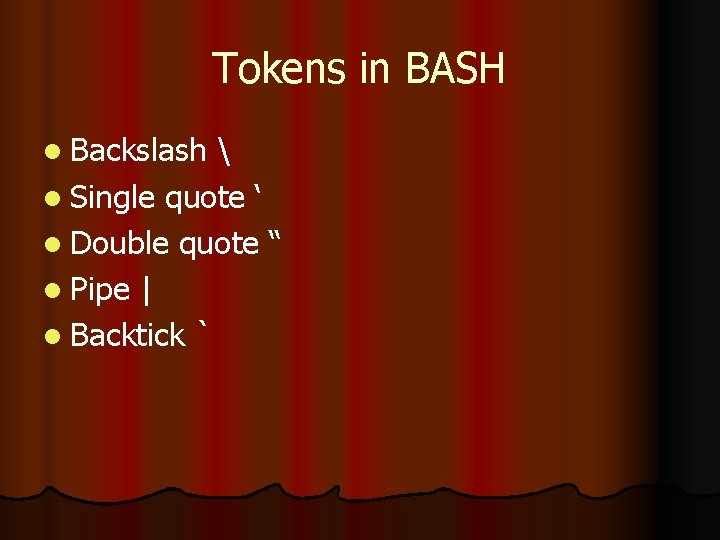 Tokens in BASH

- Backslash \
- Single quote ‘
- Double quote “
- Pipe |
- Backtick `